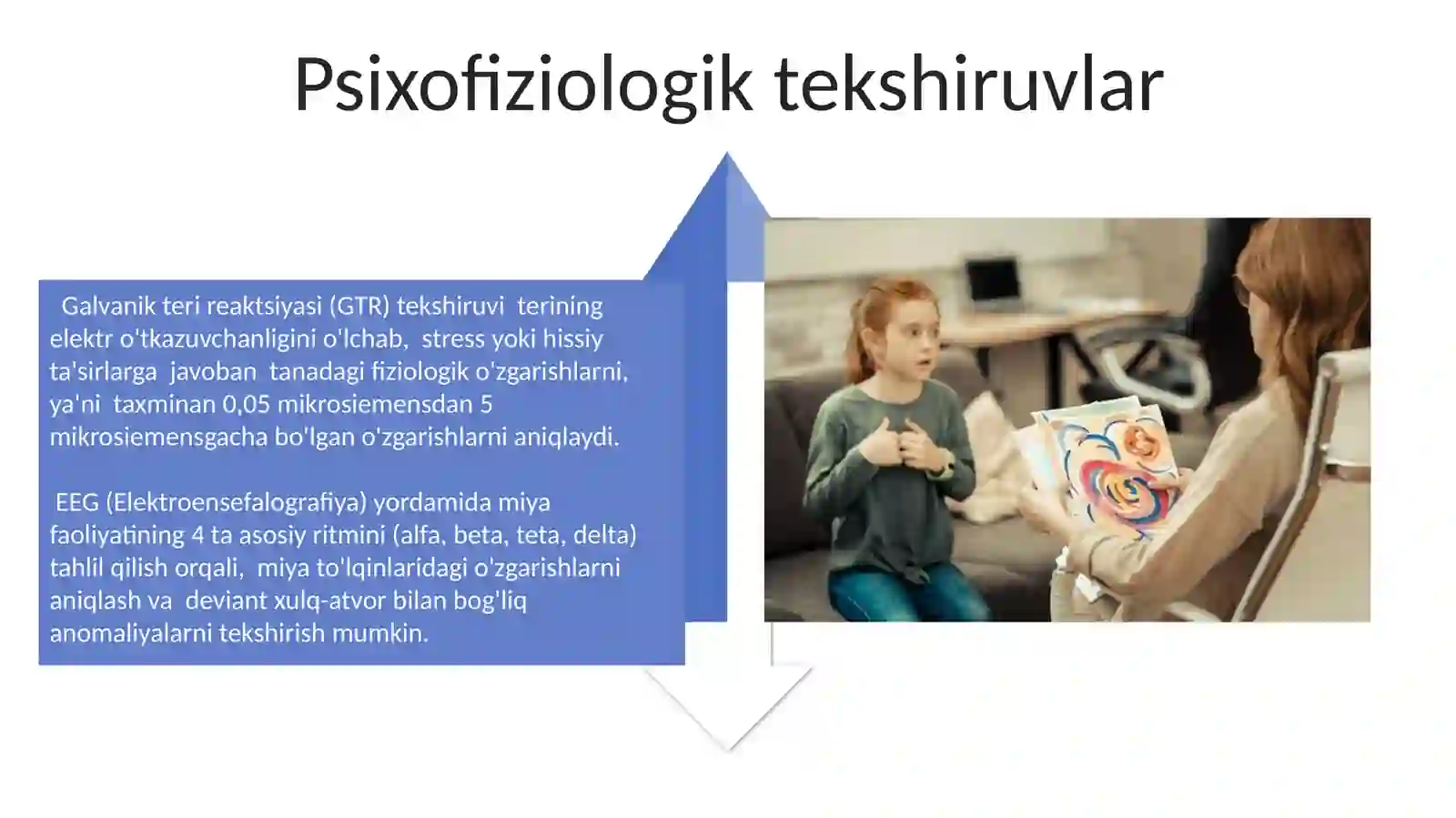 Psixofiziologik tekshiruvlar

Galvanik teri reaktsiyasi (GTR) tekshiruvi terining elektr o'tkazuvchanligini o'lchab, stress yoki hissiy ta'sirlarga javoban tanadagi fiziologik o'zgarishlarni, ya'ni taxminan 0,05 mikrosiemensdan 5 mikrosiemensgacha bo'lgan o'zgarishlarni aniqlaydi.

EEG (Elektroensefalografiya) yordamida miya faoliyatining 4 ta asosiy ritmini (alfa, beta, teta, delta) tahlil qilish orqali, miya to'lqinlaridagi o'zgarishlarni aniqlash va deviant xulq-atvor bilan bog'liq anomaliyalarni tekshirish mumkin.